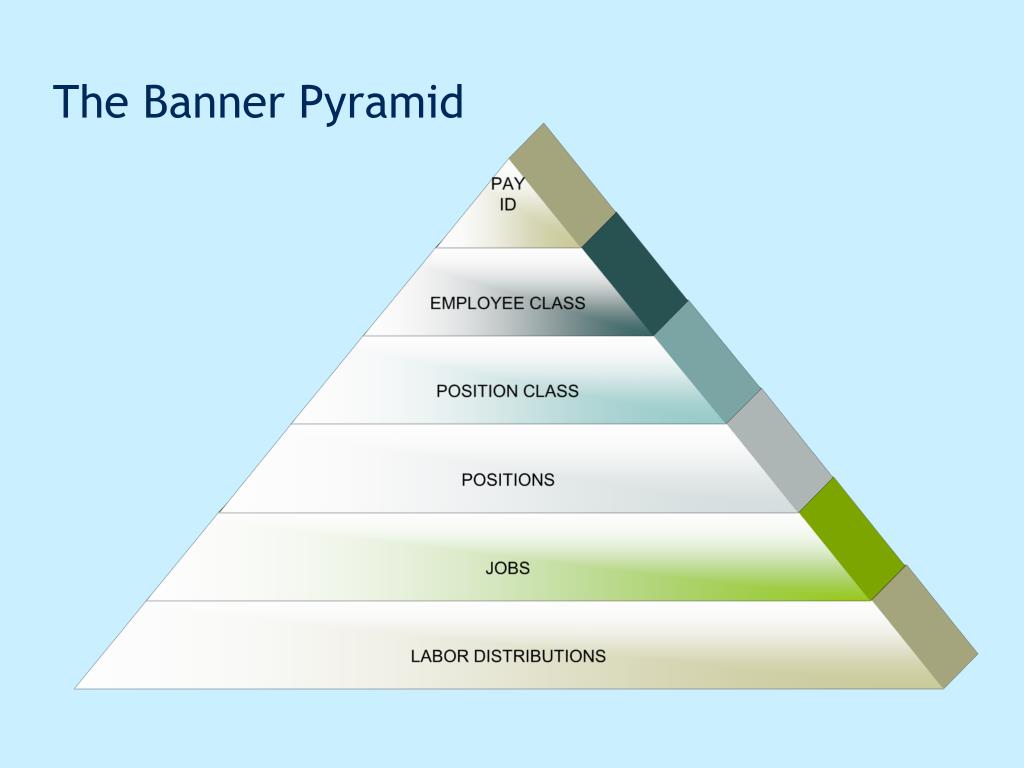 The Banner Pyramid

PAY
ID

EMPLOYEE CLASS

POSITION CLASS

POSITIONS

JOBS

LABOR DISTRIBUTIONS